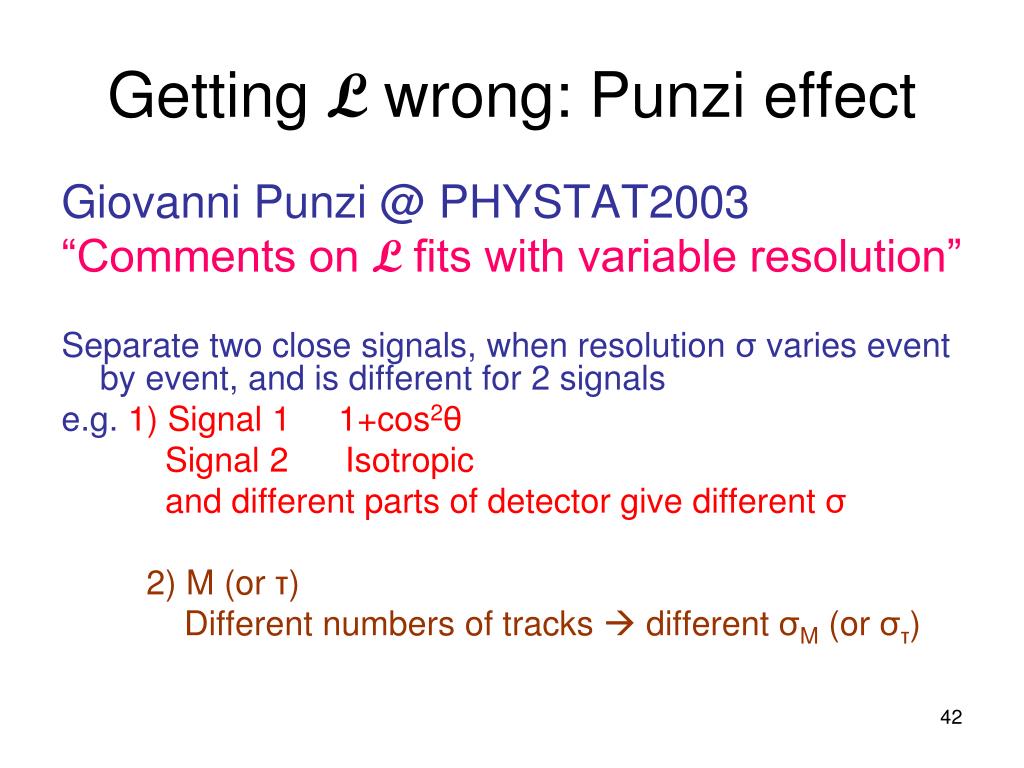 Getting $\mathcal{L}$ wrong: Punzi effect

Giovanni Punzi @ PHYSTAT2003
“Comments on $\mathcal{L}$ fits with variable resolution”

Separate two close signals, when resolution σ varies event by event, and is different for 2 signals
e.g. 1) Signal 1 $1+\cos^2\theta$
Signal 2 Isotropic
and different parts of detector give different σ

2) M (or τ)
Different numbers of tracks → different $\sigma_M$ (or $\sigma_\tau$)

42